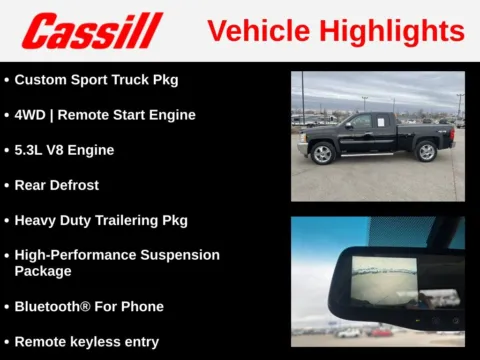 Cassill

Vehicle Highlights

• Custom Sport Truck Pkg

• 4WD | Remote Start Engine

• 5.3L V8 Engine

• Rear Defrost

• Heavy Duty Trailering Pkg

• High-Performance Suspension Package

• Bluetooth® For Phone

• Remote keyless entry